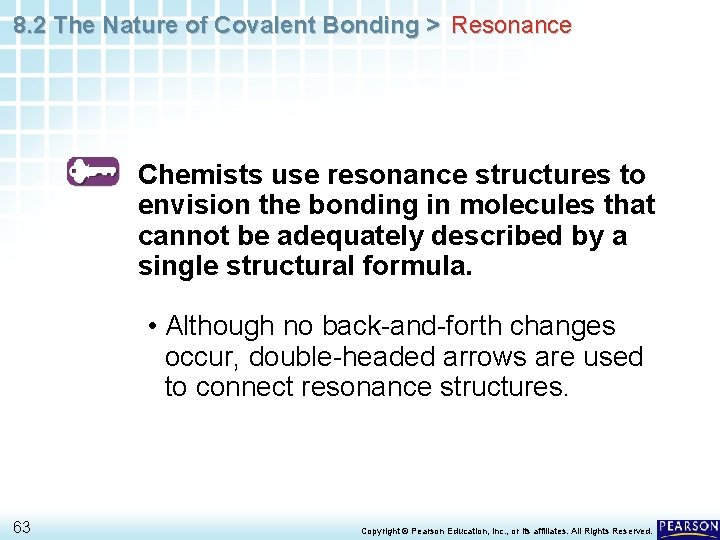 8.2 The Nature of Covalent Bonding > Resonance

Chemists use resonance structures to envision the bonding in molecules that cannot be adequately described by a single structural formula.

• Although no back-and-forth changes occur, double-headed arrows are used to connect resonance structures.

63

Copyright © Pearson Education, Inc., or its affiliates. All Rights Reserved.

PEARSON